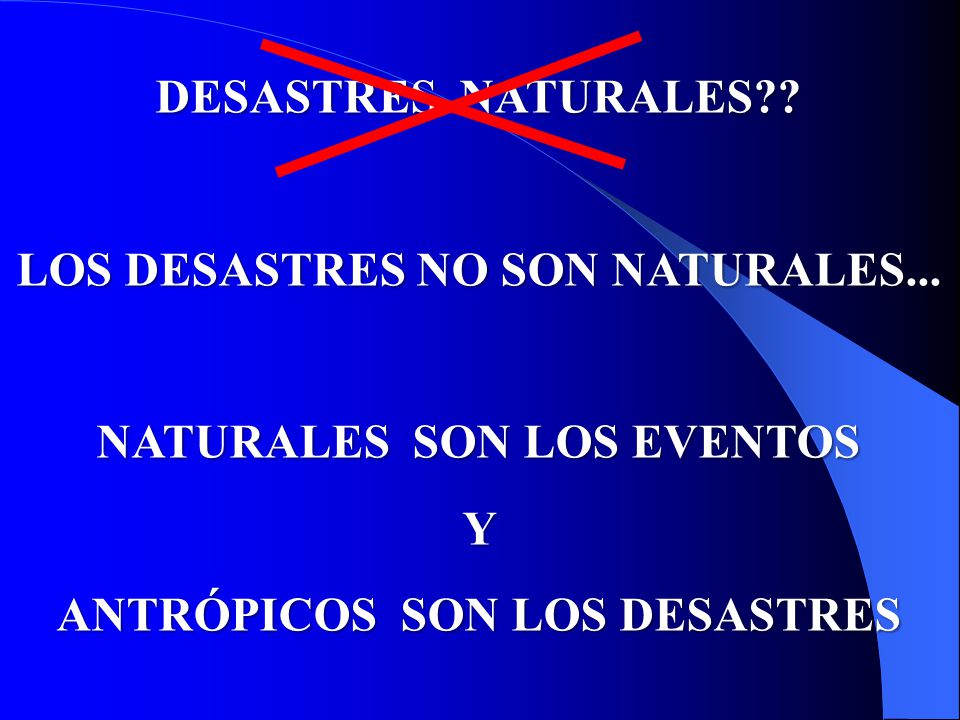 DESASTRES NATURALES??

LOS DESASTRES NO SON NATURALES...

NATURALES SON LOS EVENTOS

Y

ANTRÓPICOS SON LOS DESASTRES